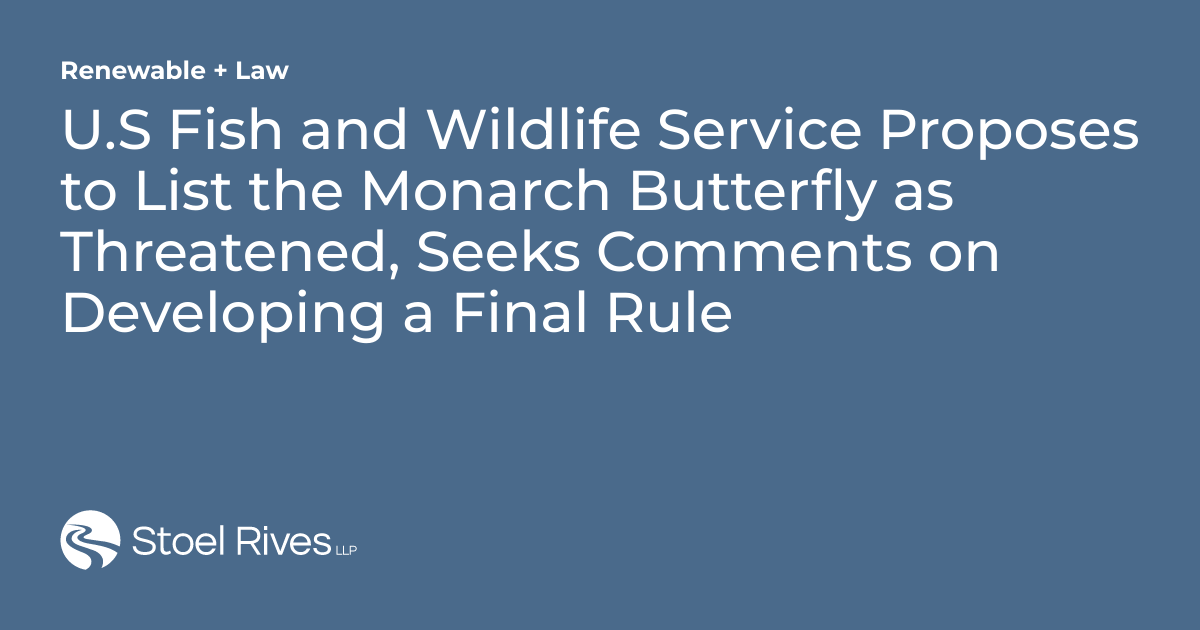 Renewable + Law

U.S Fish and Wildlife Service Proposes to List the Monarch Butterfly as Threatened, Seeks Comments on Developing a Final Rule

Stoel Rives LLP